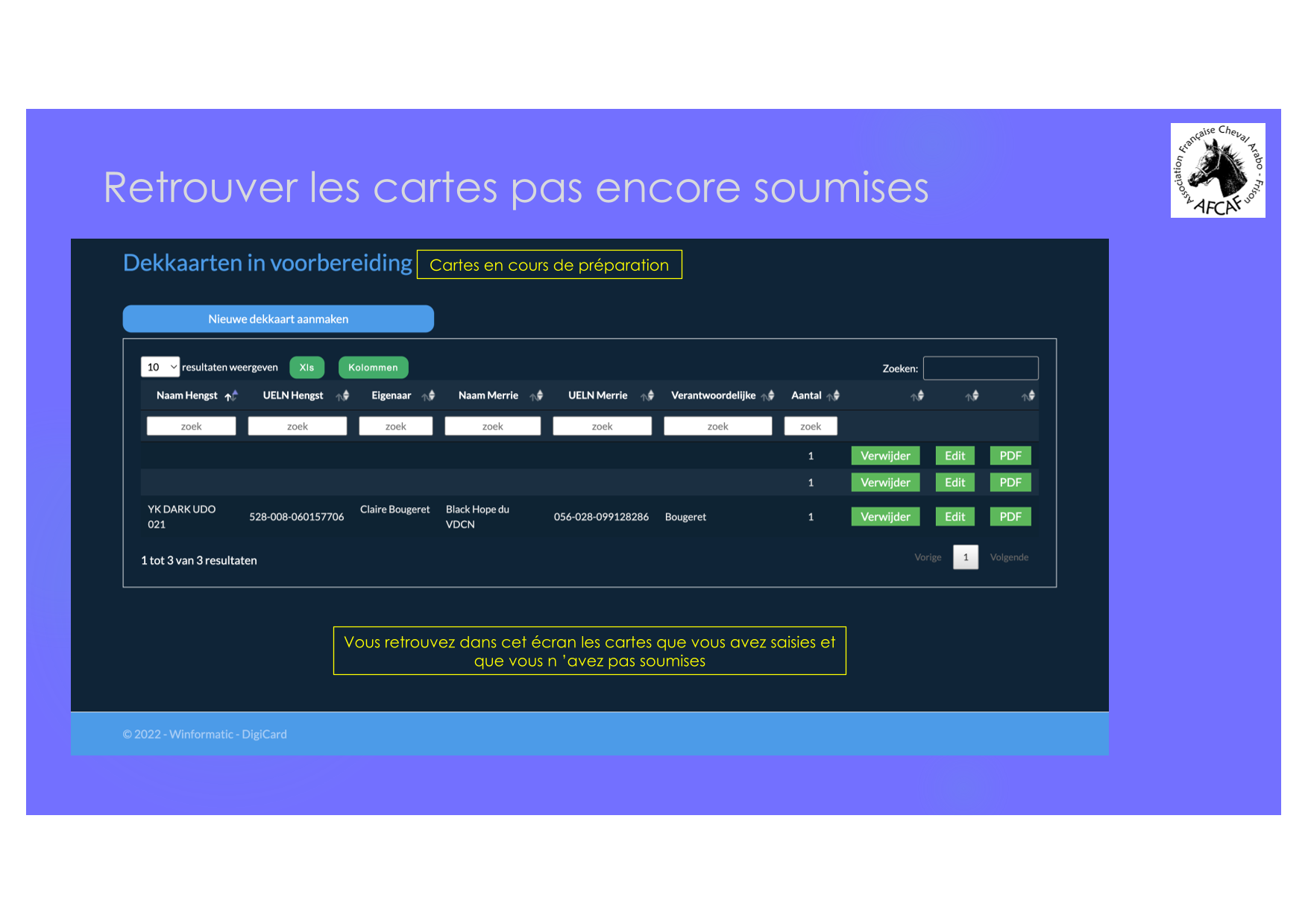 Retrouver les cartes pas encore soumises

Association Française Cheval Arabo - Frison AFCAF

Dekkaarten in voorbereiding

Cartes en cours de préparation

Nieuwe dekkaart aanmaken

10 resultaten weergeven Xls Kolommen

Zoeken:

| Naam Hengst | UELN Hengst | Eigenaar | Naam Merrie | UELN Merrie | Verantwoordelijke | Aantal | | | |
|---|---|---|---|---|---|---|---|---|---|
| zoek | zoek | zoek | zoek | zoek | zoek | zoek | | | |
| | | | | | | 1 | Verwijder | Edit | PDF |
| | | | | | | 1 | Verwijder | Edit | PDF |
| YK DARK UDO 021 | 528-008-060157706 | Claire Bougeret | Black Hope du VDCN | 056-028-099128286 | Bougeret | 1 | Verwijder | Edit | PDF |

1 tot 3 van 3 resultaten

Vorige 1 Volgende

Vous retrouvez dans cet écran les cartes que vous avez saisies et que vous n 'avez pas soumises

© 2022 - Winformatic - DigiCard